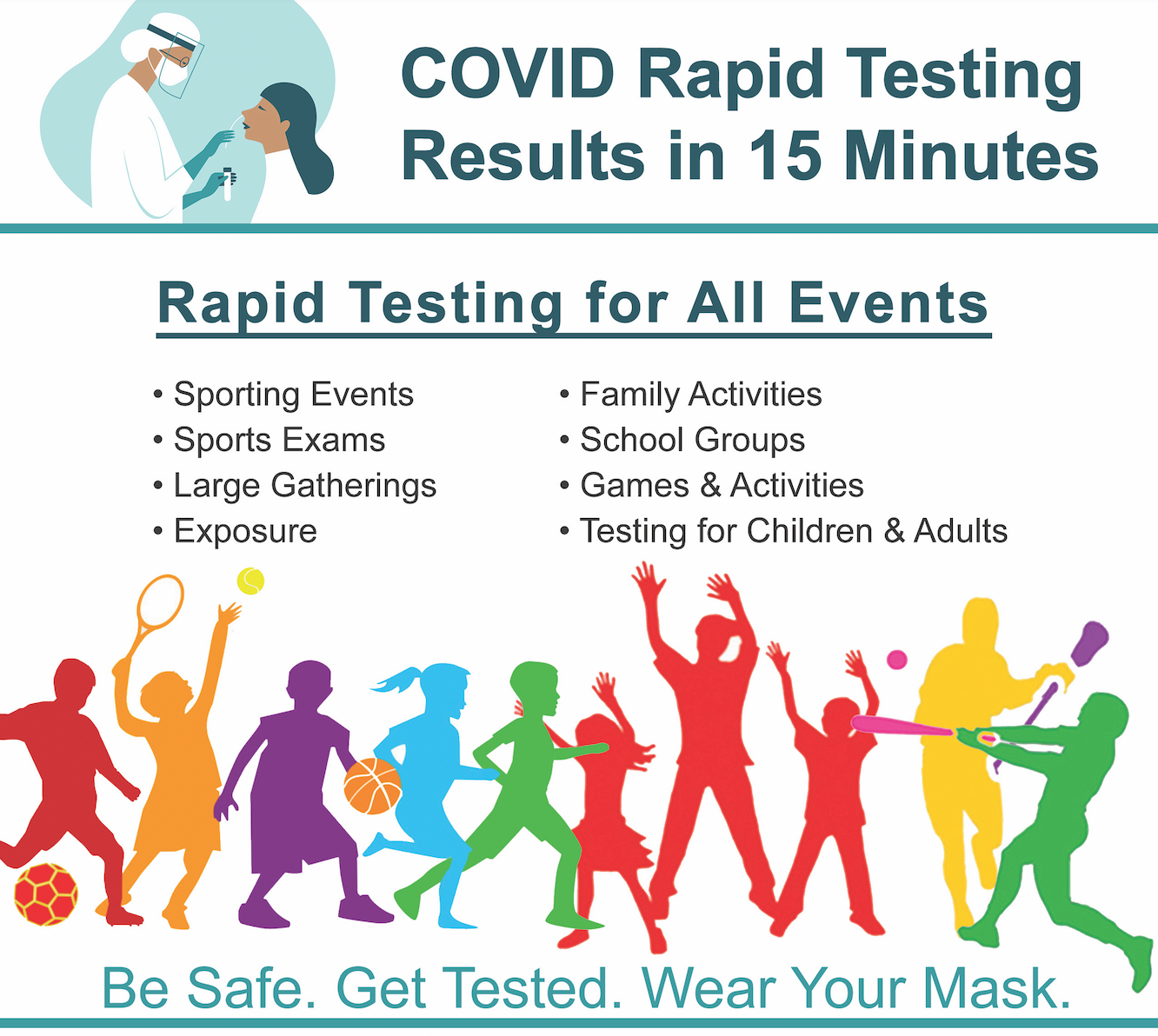 COVID Rapid Testing
Results in 15 Minutes

Rapid Testing for All Events

• Sporting Events
• Sports Exams
• Large Gatherings
• Exposure

• Family Activities
• School Groups
• Games & Activities
• Testing for Children & Adults

Be Safe. Get Tested. Wear Your Mask.